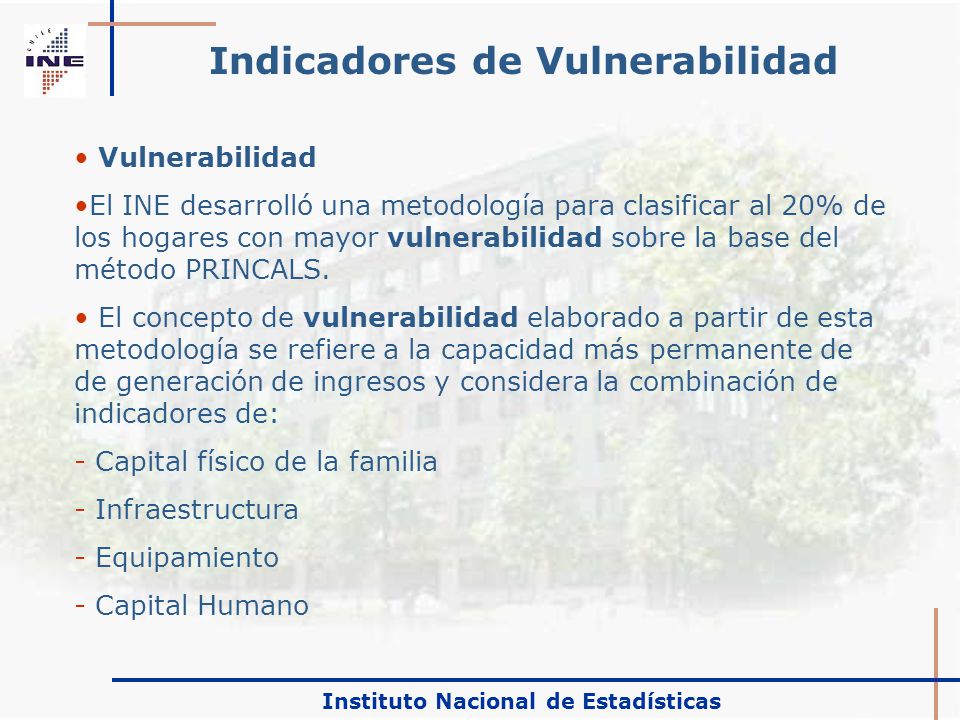 CHILE
INE

Indicadores de Vulnerabilidad

• Vulnerabilidad

•El INE desarrolló una metodología para clasificar al 20% de los hogares con mayor vulnerabilidad sobre la base del método PRINCALS.

• El concepto de vulnerabilidad elaborado a partir de esta metodología se refiere a la capacidad más permanente de de generación de ingresos y considera la combinación de indicadores de:

- Capital físico de la familia

- Infraestructura

- Equipamiento

- Capital Humano

Instituto Nacional de Estadísticas